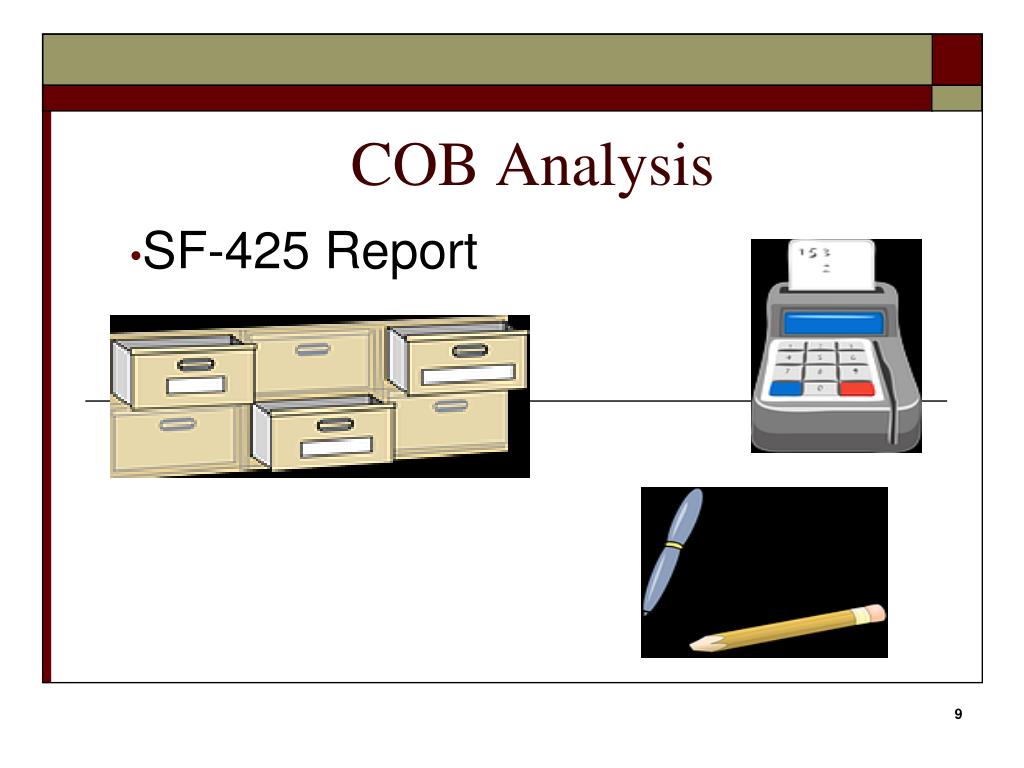 COB Analysis

•SF-425 Report

153

9